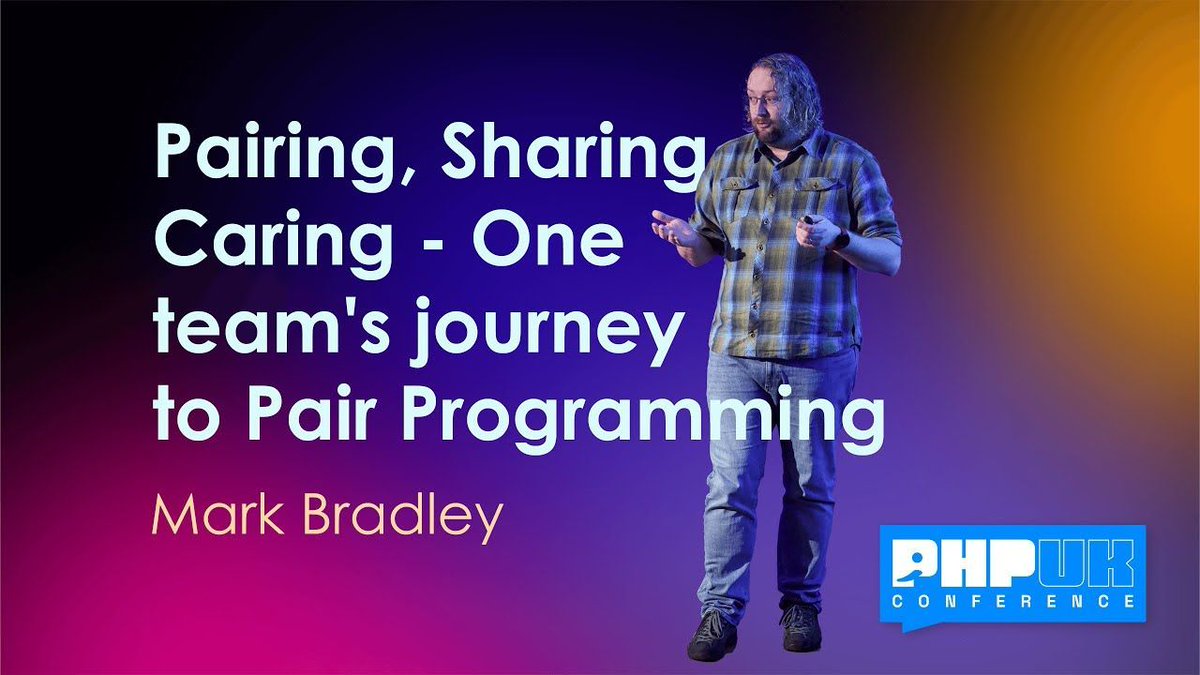 Pairing, Sharing Caring - One team's journey to Pair Programming

Mark Bradley

PHPUK
CONFERENCE